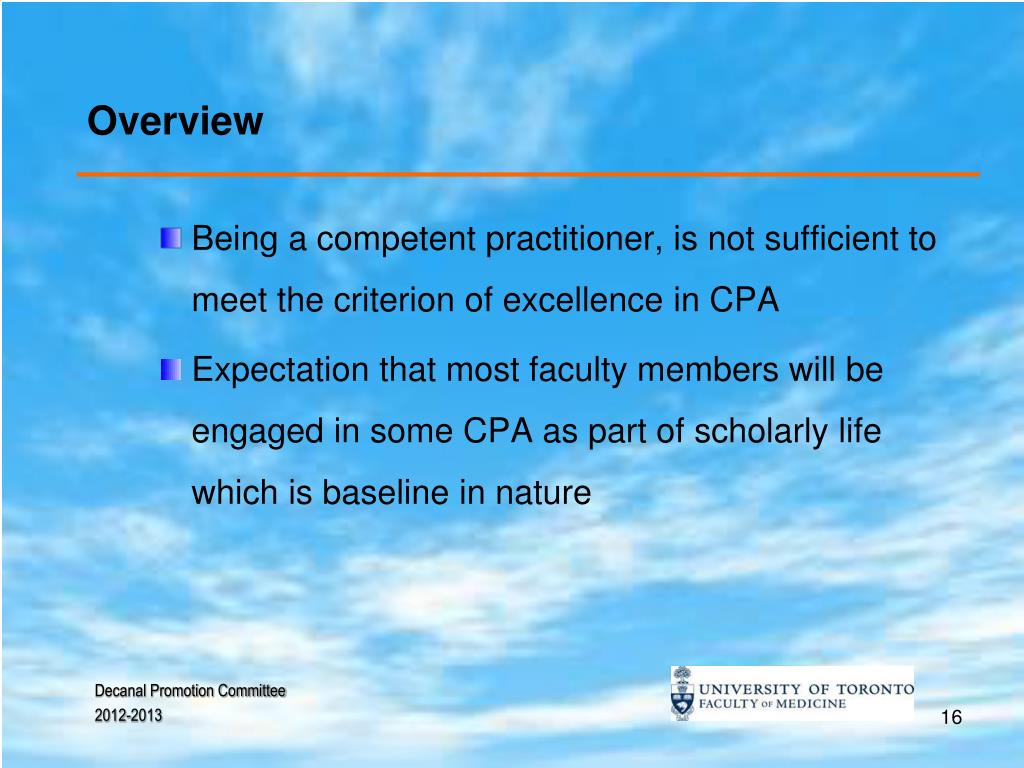 Overview

Being a competent practitioner, is not sufficient to meet the criterion of excellence in CPA

Expectation that most faculty members will be engaged in some CPA as part of scholarly life which is baseline in nature

Decanal Promotion Committee
2012-2013

UNIVERSITY OF TORONTO
FACULTY OF MEDICINE

16